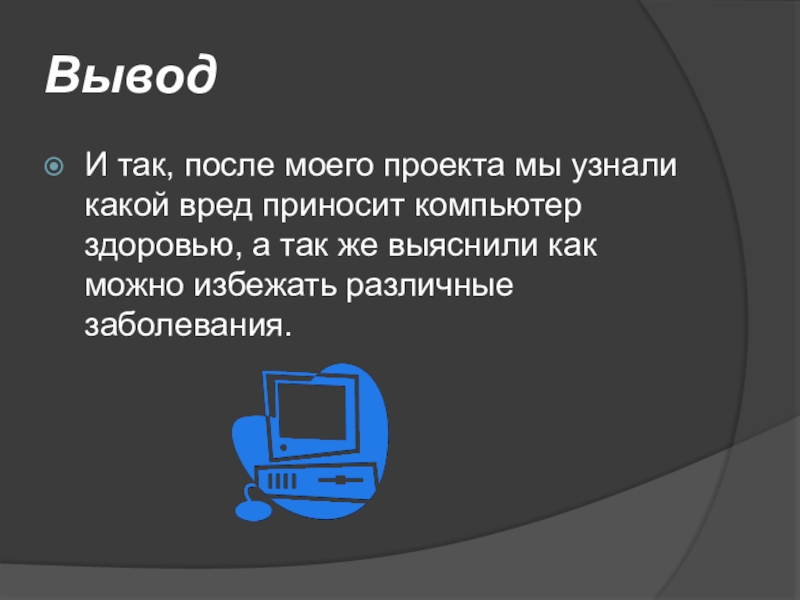 Вывод

И так, после моего проекта мы узнали какой вред приносит компьютер здоровью, а так же выяснили как можно избежать различные заболевания.